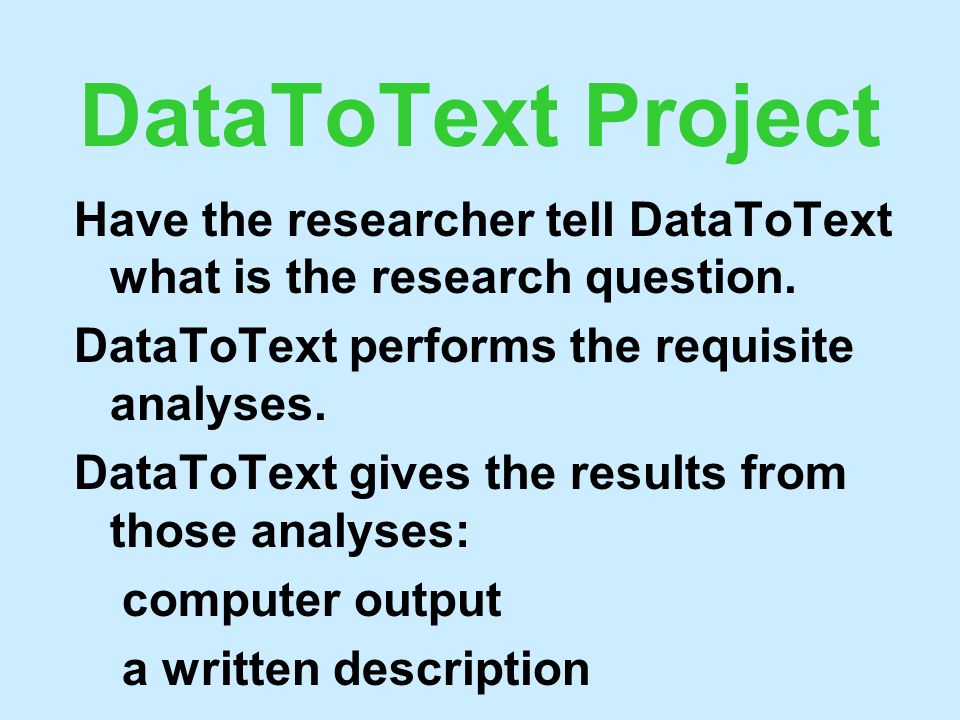 DataToText Project

Have the researcher tell DataToText what is the research question.

DataToText performs the requisite analyses.

DataToText gives the results from those analyses:

computer output

a written description